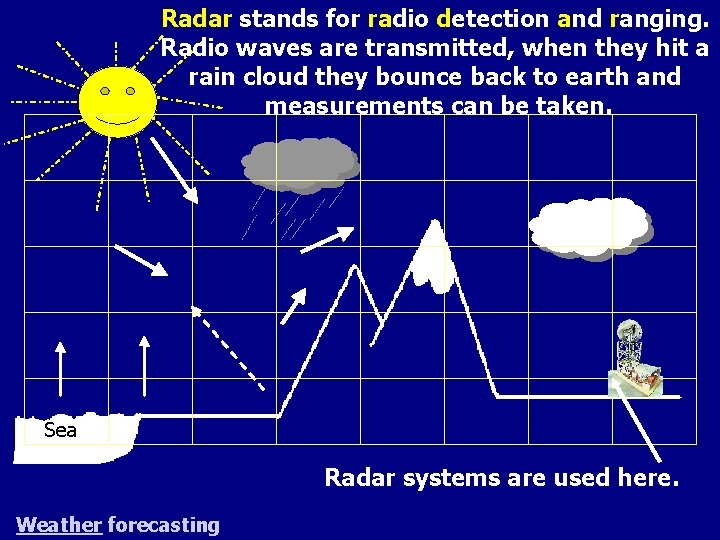 Radar stands for radio detection and ranging. Radio waves are transmitted, when they hit a rain cloud they bounce back to earth and measurements can be taken.

Sea

Radar systems are used here.

Weather forecasting